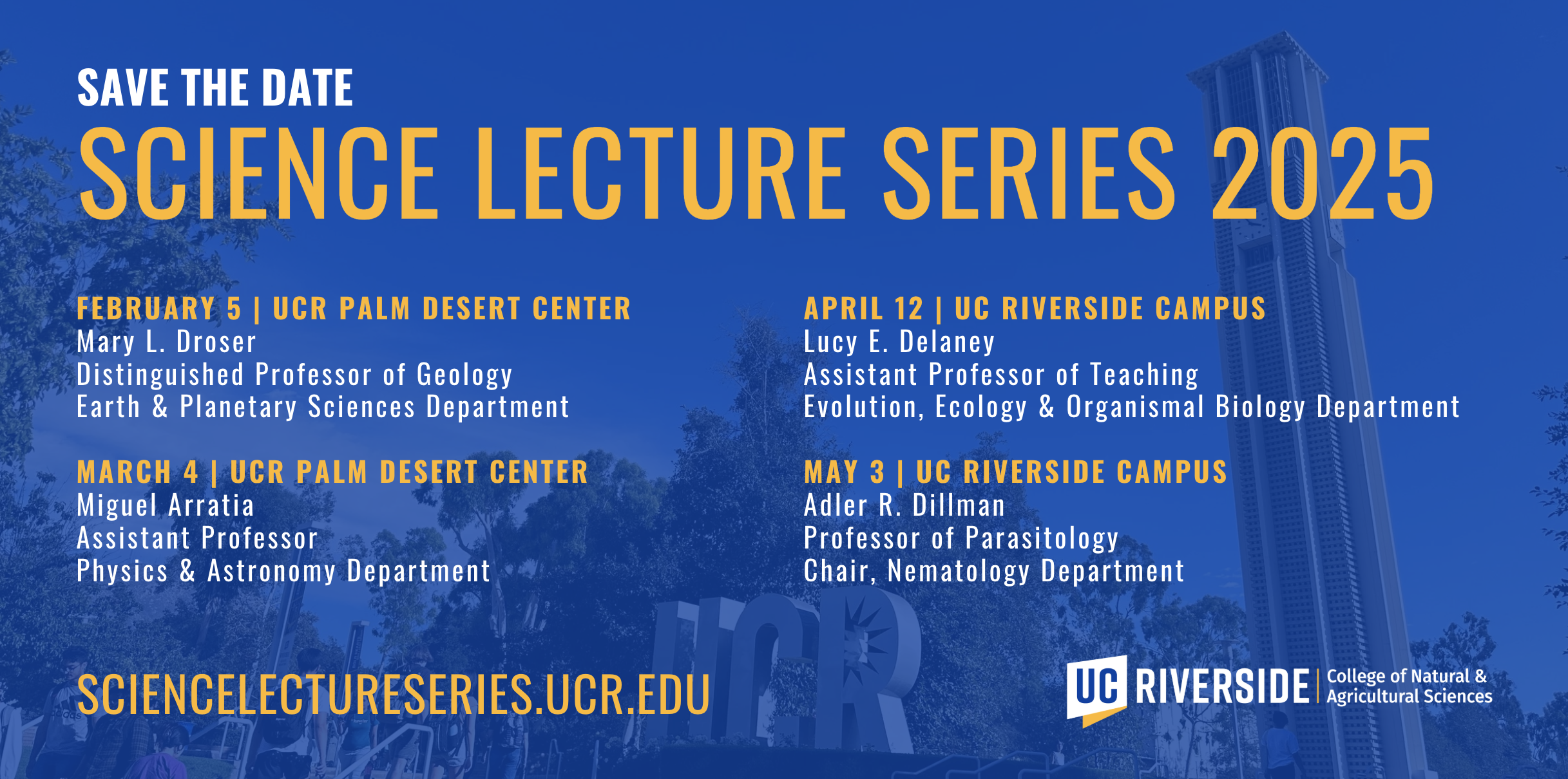 SAVE THE DATE

SCIENCE LECTURE SERIES 2025

FEBRUARY 5 | UCR PALM DESERT CENTER
Mary L. Droser
Distinguished Professor of Geology
Earth & Planetary Sciences Department

MARCH 4 | UCR PALM DESERT CENTER
Miguel Arratia
Assistant Professor
Physics & Astronomy Department

APRIL 12 | UC RIVERSIDE CAMPUS
Lucy E. Delaney
Assistant Professor of Teaching
Evolution, Ecology & Organismal Biology Department

MAY 3 | UC RIVERSIDE CAMPUS
Adler R. Dillman
Professor of Parasitology
Chair, Nematology Department

UCR

SCIENCELECTURESERIES.UCR.EDU

UC RIVERSIDE | College of Natural & Agricultural Sciences